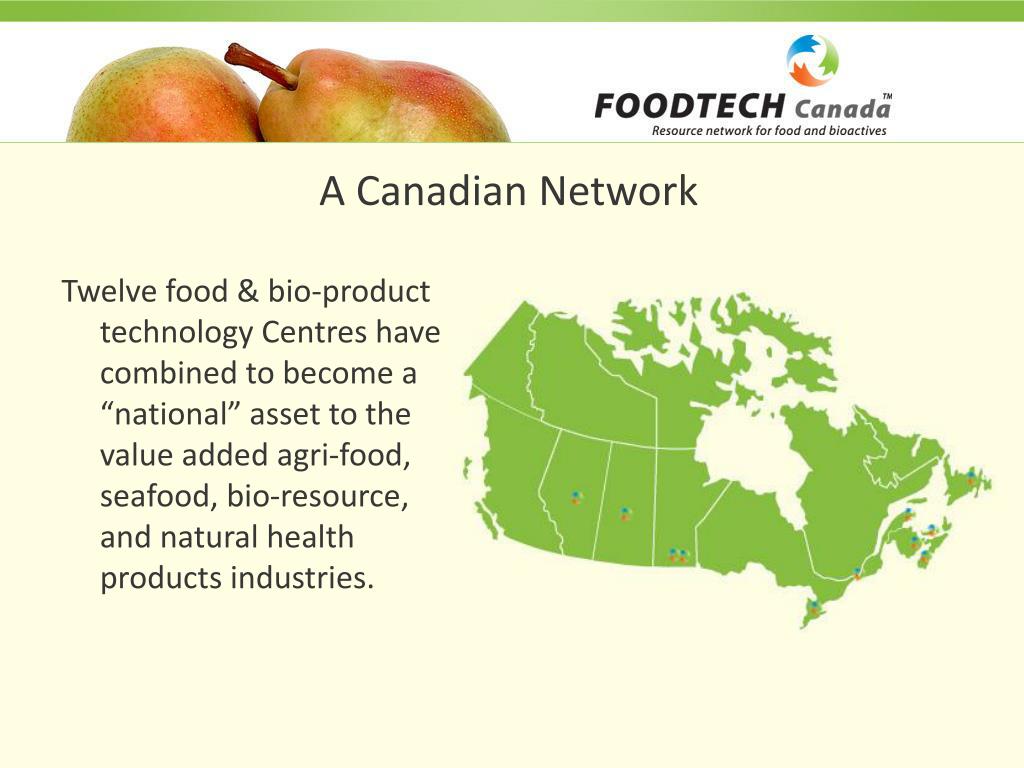 FOODTECH Canada™
Resource network for food and bioactives

A Canadian Network

Twelve food & bio-product technology Centres have combined to become a “national” asset to the value added agri-food, seafood, bio-resource, and natural health products industries.